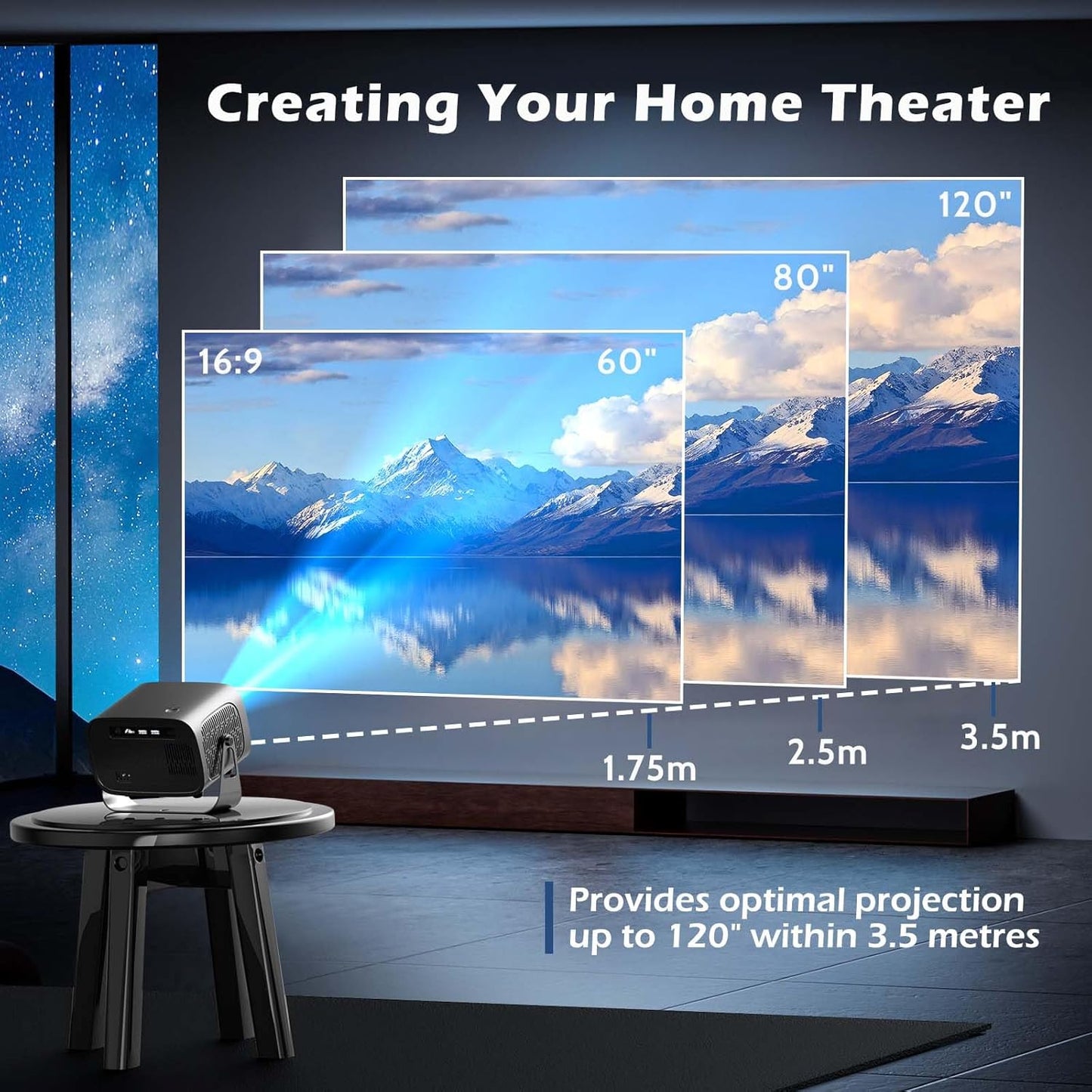 Creating Your Home Theater

120"

80"

16:9

60"

1.75m

2.5m

3.5m

Provides optimal projection up to 120" within 3.5 metres